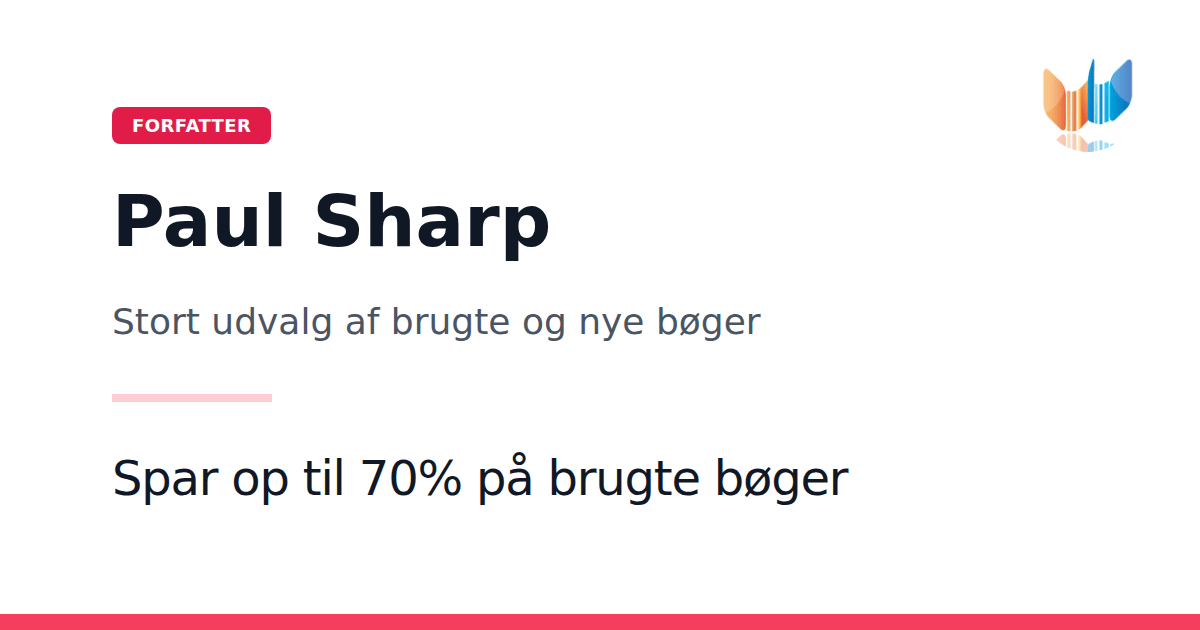 FORFATTER

Paul Sharp

Stort udvalg af brugte og nye bøger

Spar op til 70% på brugte bøger